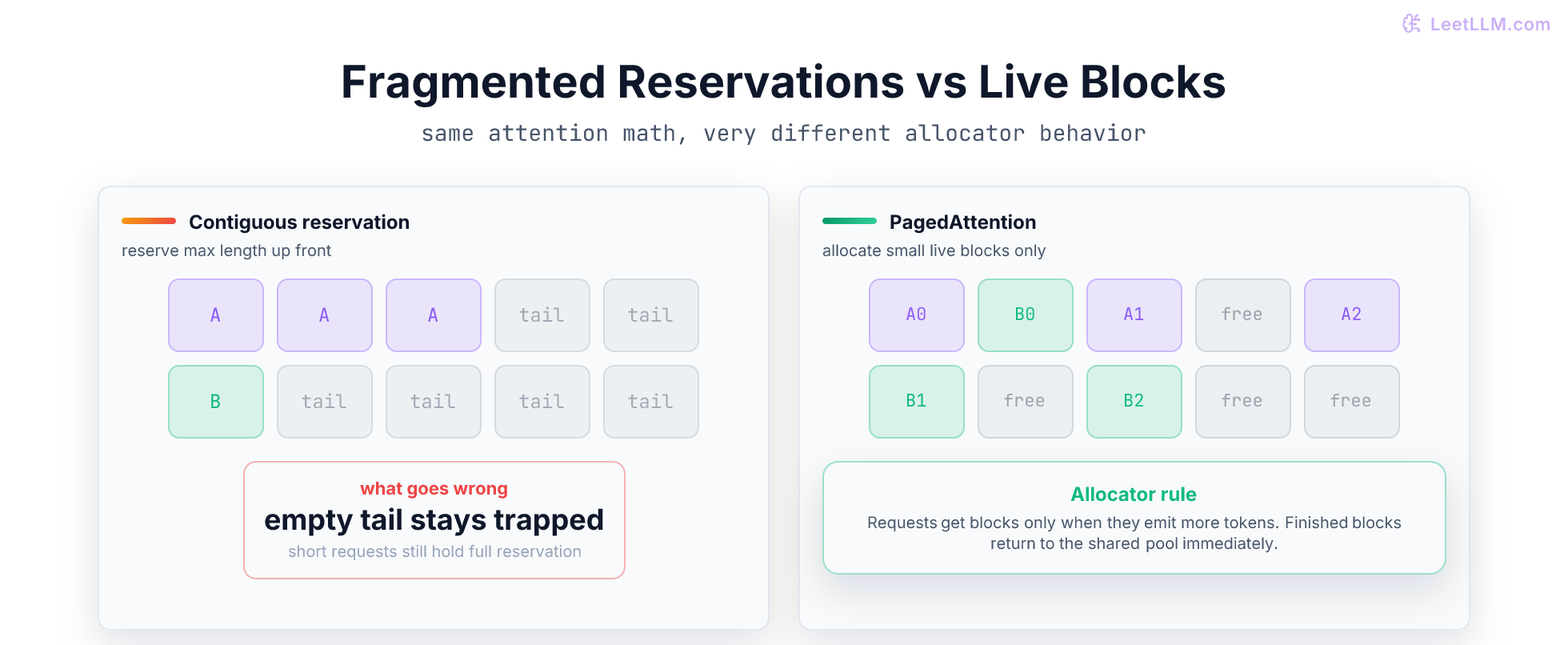 LeetLLM.com

Fragmented Reservations vs Live Blocks

same attention math, very different allocator behavior

Contiguous reservation

reserve max length up front

A A A tail tail

B tail tail tail tail

what goes wrong

empty tail stays trapped

short requests still hold full reservation

PagedAttention

allocate small live blocks only

A0 B0 A1 free A2

B1 free B2 free free

Allocator rule

Requests get blocks only when they emit more tokens. Finished blocks return to the shared pool immediately.